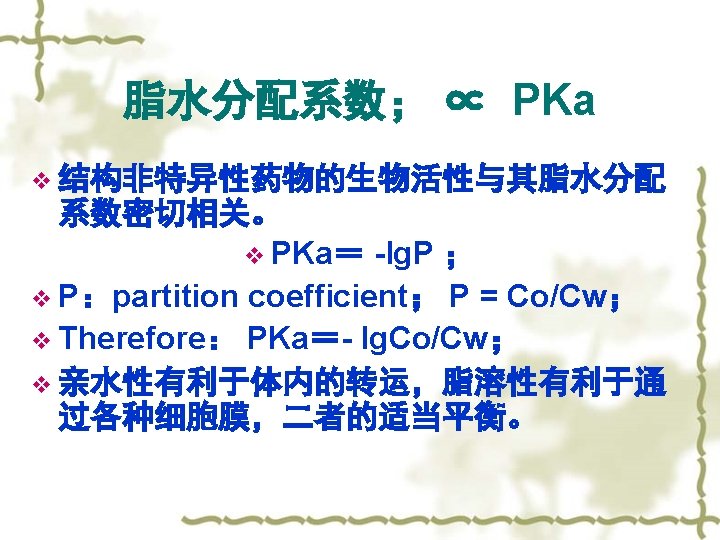 脂水分配系数； ∝ PKa

❖ 结构非特异性药物的生物活性与其脂水分配系数密切相关。

❖ PKa＝ -lgP ；

❖ P：partition coefficient； P = Co/Cw；

❖ Therefore： PKa＝- lgCo/Cw；

❖ 亲水性有利于体内的转运，脂溶性有利于通过各种细胞膜，二者的适当平衡。